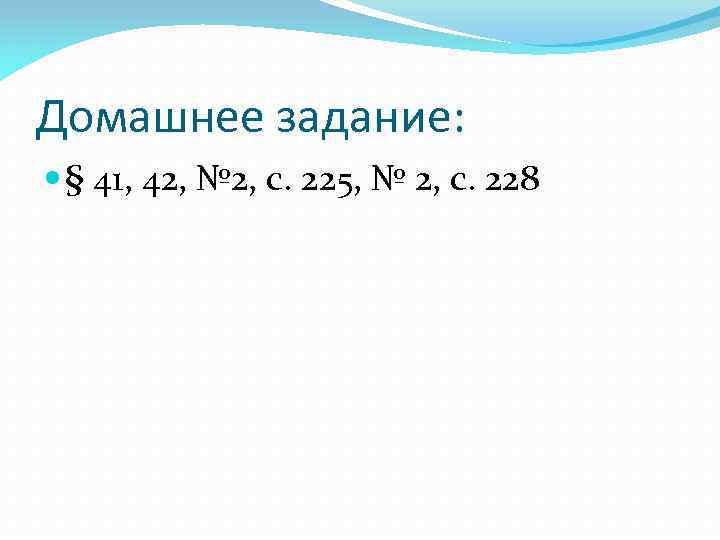 Домашнее задание:

§ 41, 42, №2, с. 225, № 2, с. 228